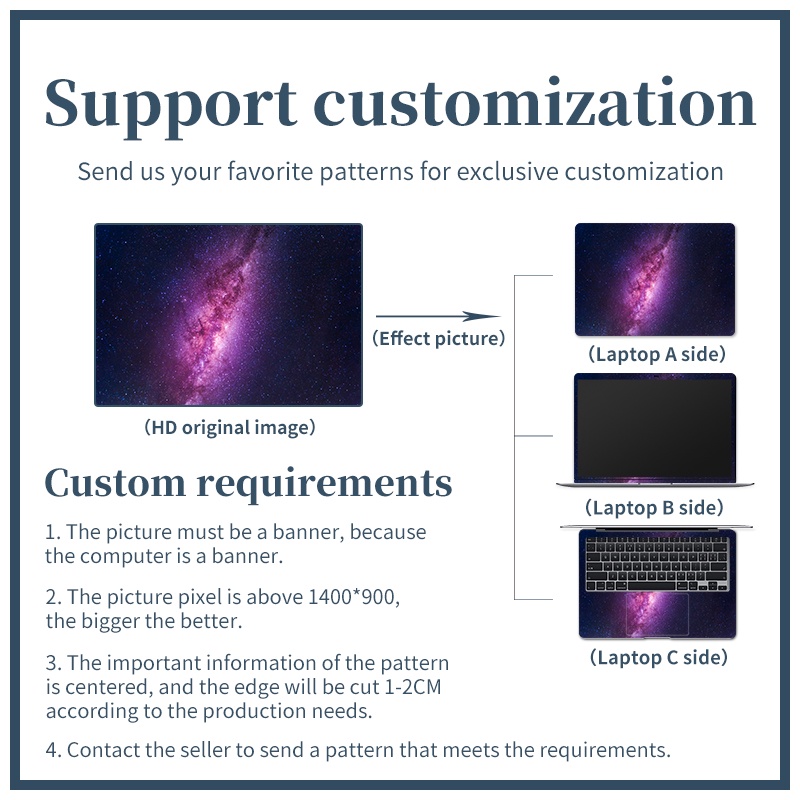 Support customization

Send us your favorite patterns for exclusive customization

(HD original image)

(Effect picture)

(Laptop A side)

(Laptop B side)

(Laptop C side)

Custom requirements

1. The picture must be a banner, because the computer is a banner.

2. The picture pixel is above 1400*900, the bigger the better.

3. The important information of the pattern is centered, and the edge will be cut 1-2CM according to the production needs.

4. Contact the seller to send a pattern that meets the requirements.